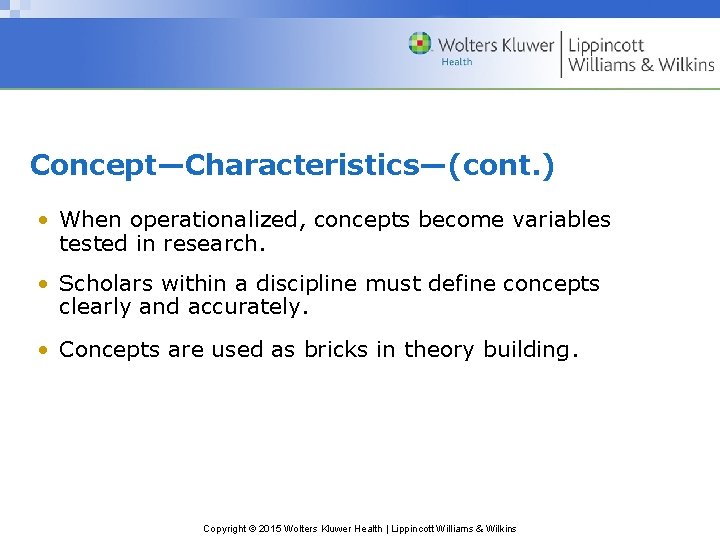 Wolters Kluwer
Health
Lippincott
Williams & Wilkins

Concept—Characteristics—(cont.)

• When operationalized, concepts become variables tested in research.

• Scholars within a discipline must define concepts clearly and accurately.

• Concepts are used as bricks in theory building.

Copyright © 2015 Wolters Kluwer Health | Lippincott Williams & Wilkins